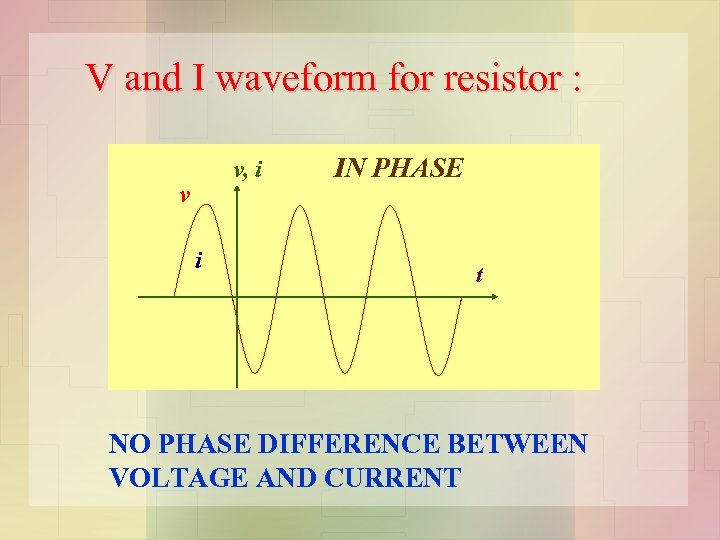 V and I waveform for resistor :

v, i

IN PHASE

v

i

t

NO PHASE DIFFERENCE BETWEEN VOLTAGE AND CURRENT